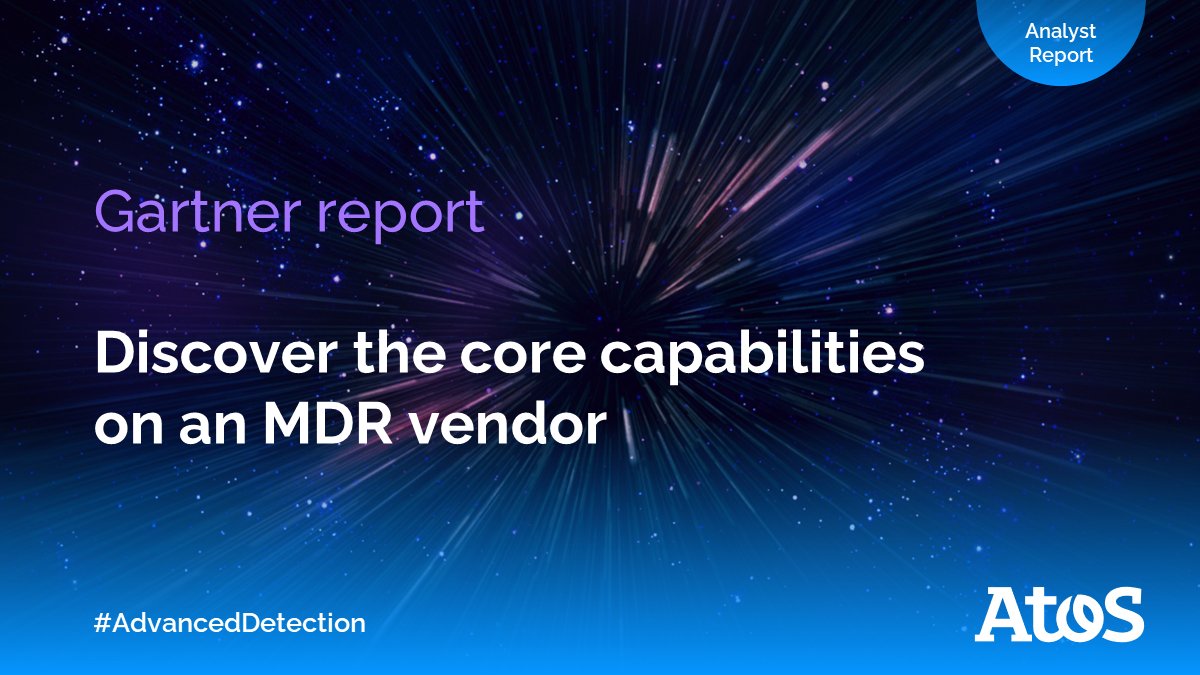 Analyst Report

Gartner report

Discover the core capabilities on an MDR vendor

#AdvancedDetection

Atos